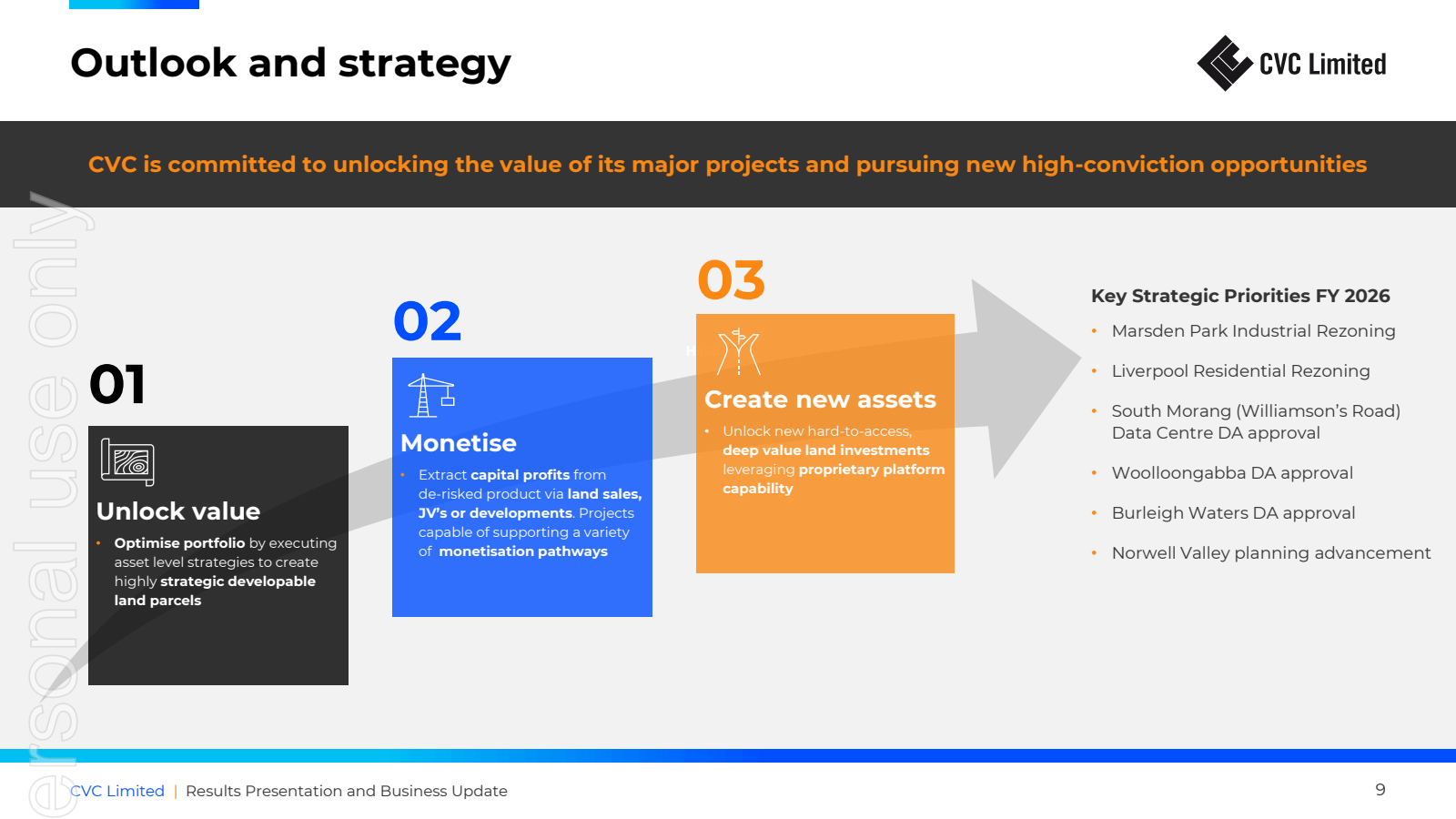 Outlook and strategy

CVC Limited

CVC is committed to unlocking the value of its major projects and pursuing new high-conviction opportunities

ersonal use only

01

Unlock value

• Optimise portfolio by executing asset level strategies to create highly strategic developable land parcels

02

Monetise

• Extract capital profits from de-risked product via land sales, JV's or developments. Projects capable of supporting a variety of monetisation pathways

03

Create new assets

• Unlock new hard-to-access, deep value land investments leveraging proprietary platform capability

Key Strategic Priorities FY 2026

• Marsden Park Industrial Rezoning

• Liverpool Residential Rezoning

• South Morang (Williamson's Road) Data Centre DA approval

• Woolloongabba DA approval

• Burleigh Waters DA approval

• Norwell Valley planning advancement

CVC Limited | Results Presentation and Business Update

9